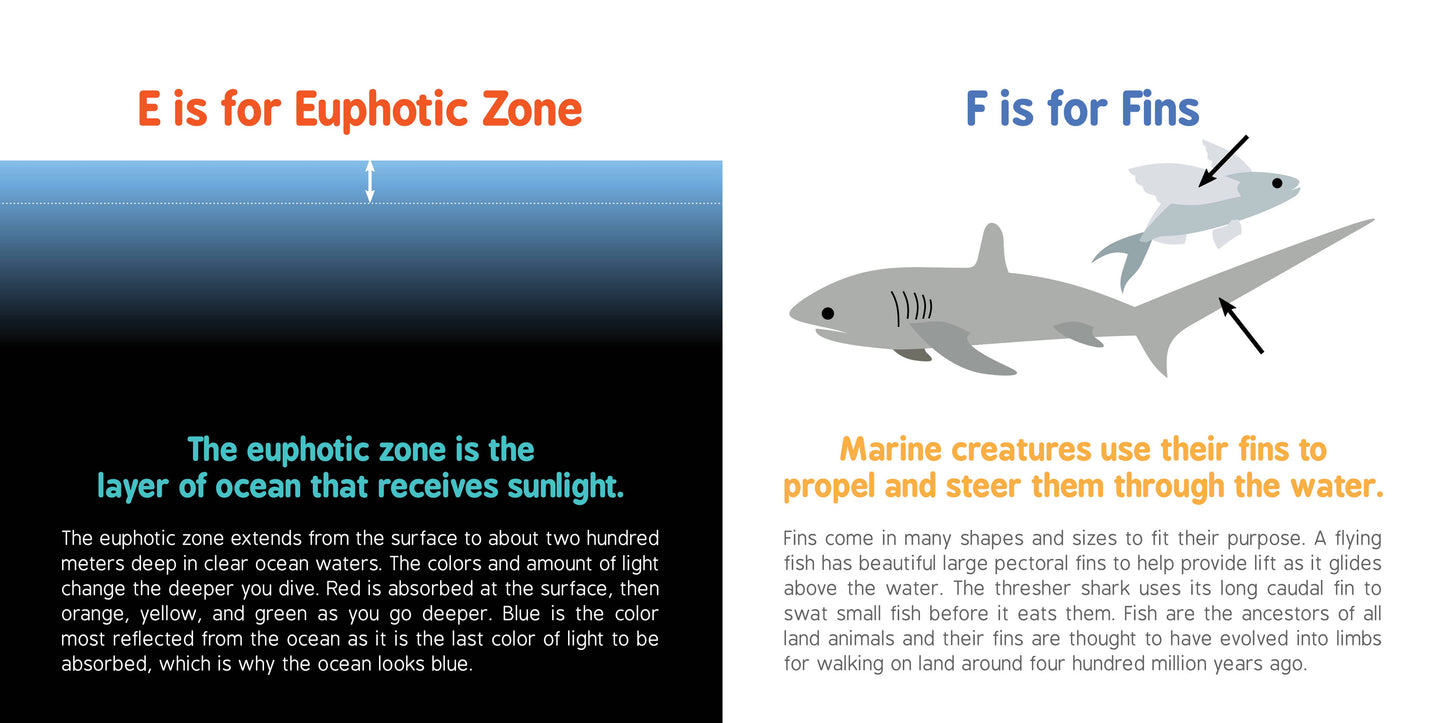 E is for Euphotic Zone

The euphotic zone is the layer of ocean that receives sunlight.

The euphotic zone extends from the surface to about two hundred meters deep in clear ocean waters. The colors and amount of light change the deeper you dive. Red is absorbed at the surface, then orange, yellow, and green as you go deeper. Blue is the color most reflected from the ocean as it is the last color of light to be absorbed, which is why the ocean looks blue.

F is for Fins

Marine creatures use their fins to propel and steer them through the water.

Fins come in many shapes and sizes to fit their purpose. A flying fish has beautiful large pectoral fins to help provide lift as it glides above the water. The thresher shark uses its long caudal fin to swat small fish before it eats them. Fish are the ancestors of all land animals and their fins are thought to have evolved into limbs for walking on land around four hundred million years ago.